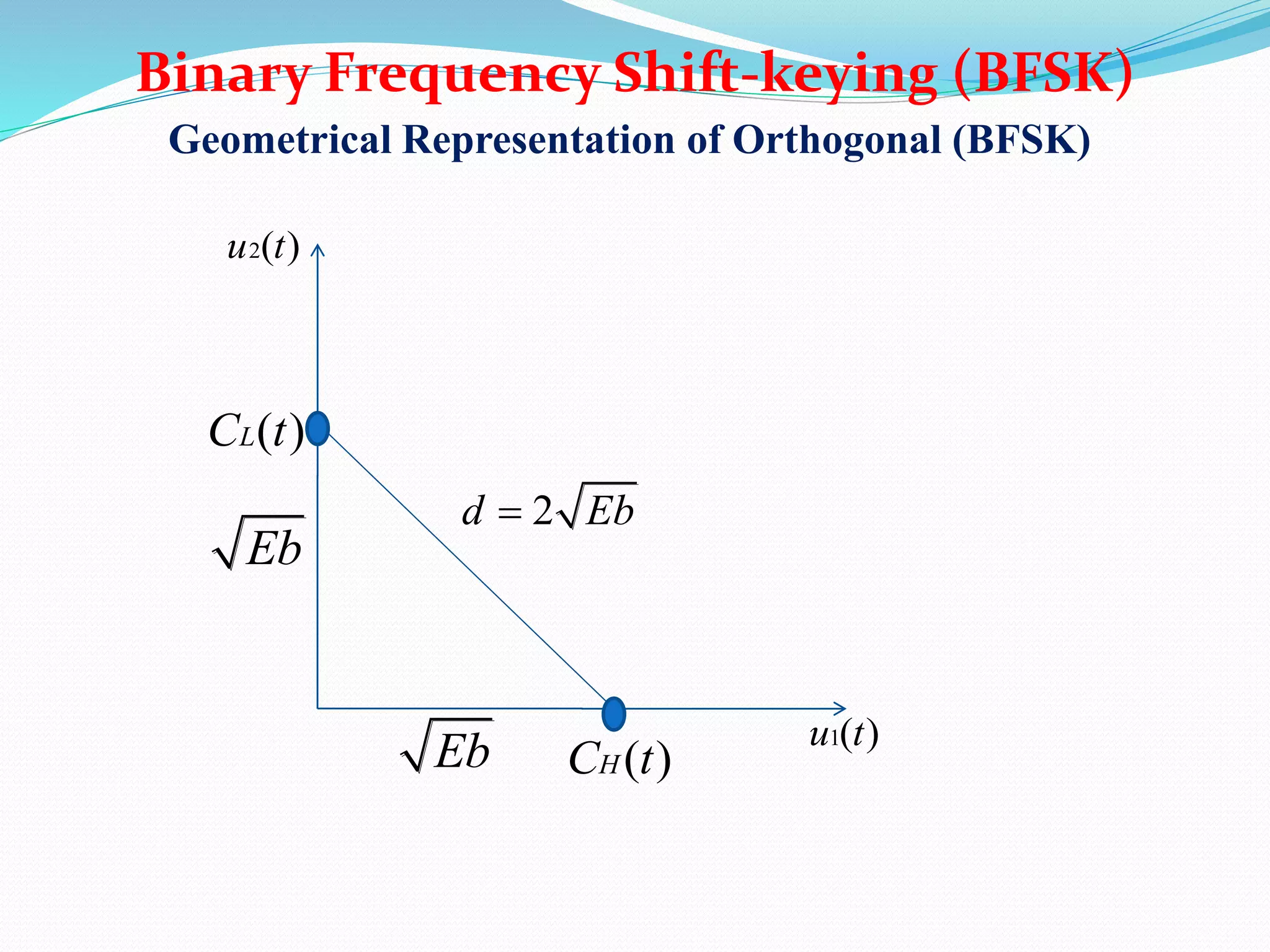 Binary Frequency Shift-keying (BFSK)

Geometrical Representation of Orthogonal (BFSK)

$u_2(t)$

$C_L(t)$

$d = 2\sqrt{Eb}$

$\sqrt{Eb}$

$\sqrt{Eb}$

$C_H(t)$

$u_1(t)$